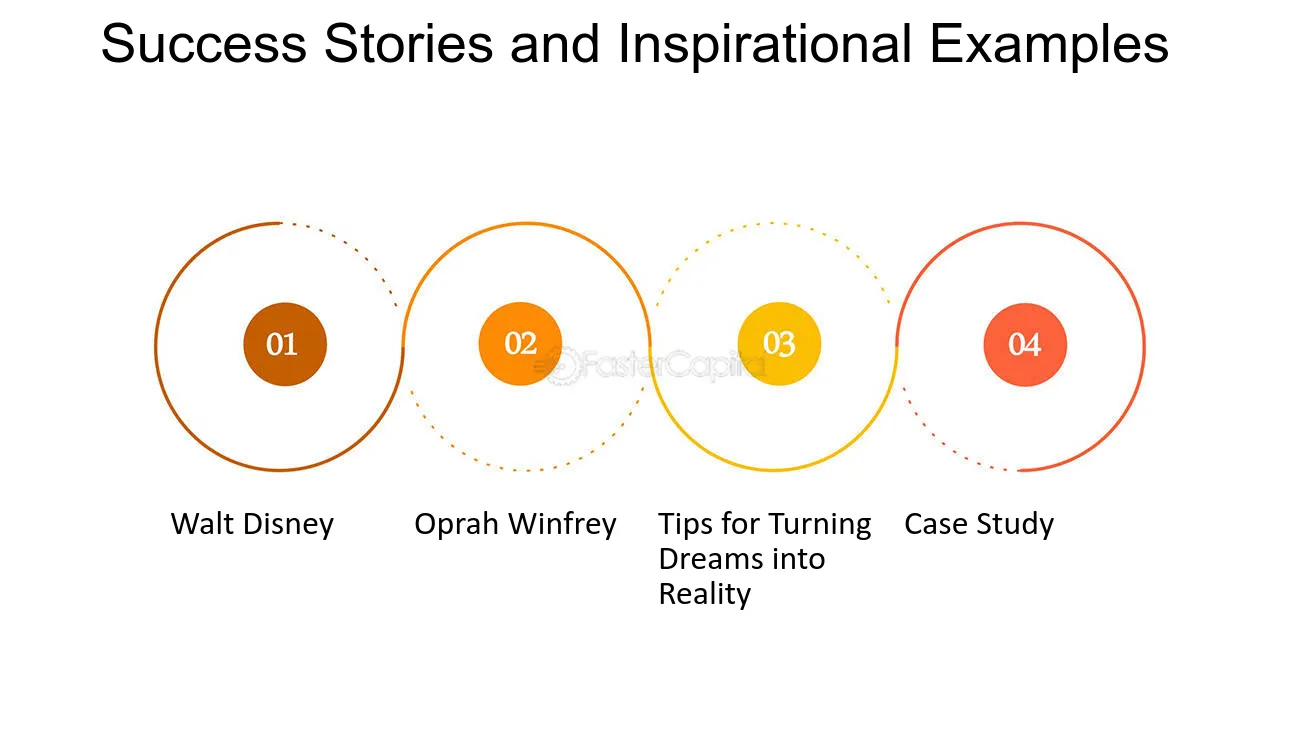 Success Stories and Inspirational Examples

01

02

03

04

Walt Disney

Oprah Winfrey

Tips for Turning Dreams into Reality

Case Study

FasterCapital